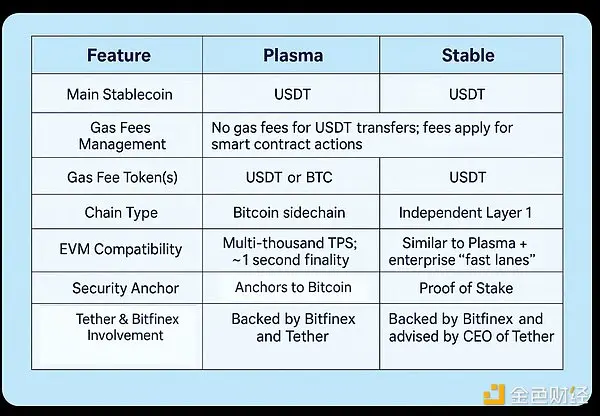 | Feature | Plasma | Stable |
|---|---|---|
| Main Stablecoin | USDT | USDT |
| Gas Fees Management | No gas fees for USDT transfers; fees apply for smart contract actions | |
| Gas Fee Token(s) | USDT or BTC | USDT |
| Chain Type | Bitcoin sidechain | Independent Layer 1 |
| EVM Compatibility | Multi-thousand TPS; ~1 second finality | Similar to Plasma + enterprise "fast lanes" |
| Security Anchor | Anchors to Bitcoin | Proof of Stake |
| Tether & Bitfinex Involvement | Backed by Bitfinex and Tether | Backed by Bitfinex and advised by CEO of Tether |

金色财经